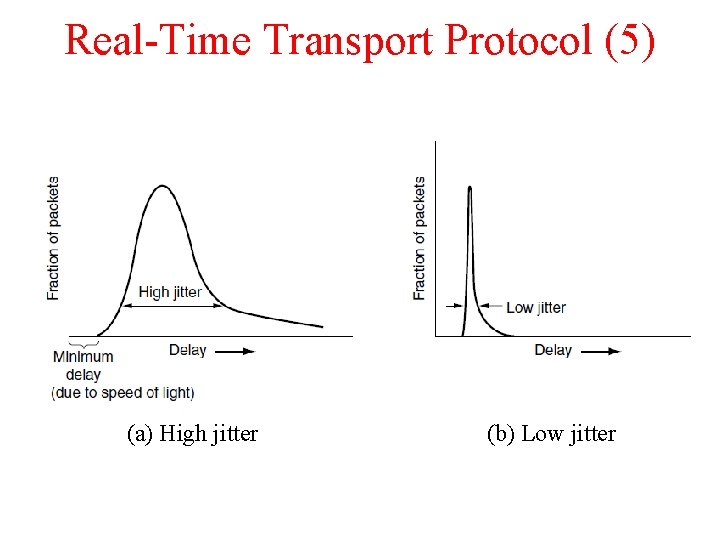 Real-Time Transport Protocol (5)

Fraction of packets

High jitter

Minimum delay (due to speed of light)

Delay

(a) High jitter

Fraction of packets

Low jitter

Delay

(b) Low jitter